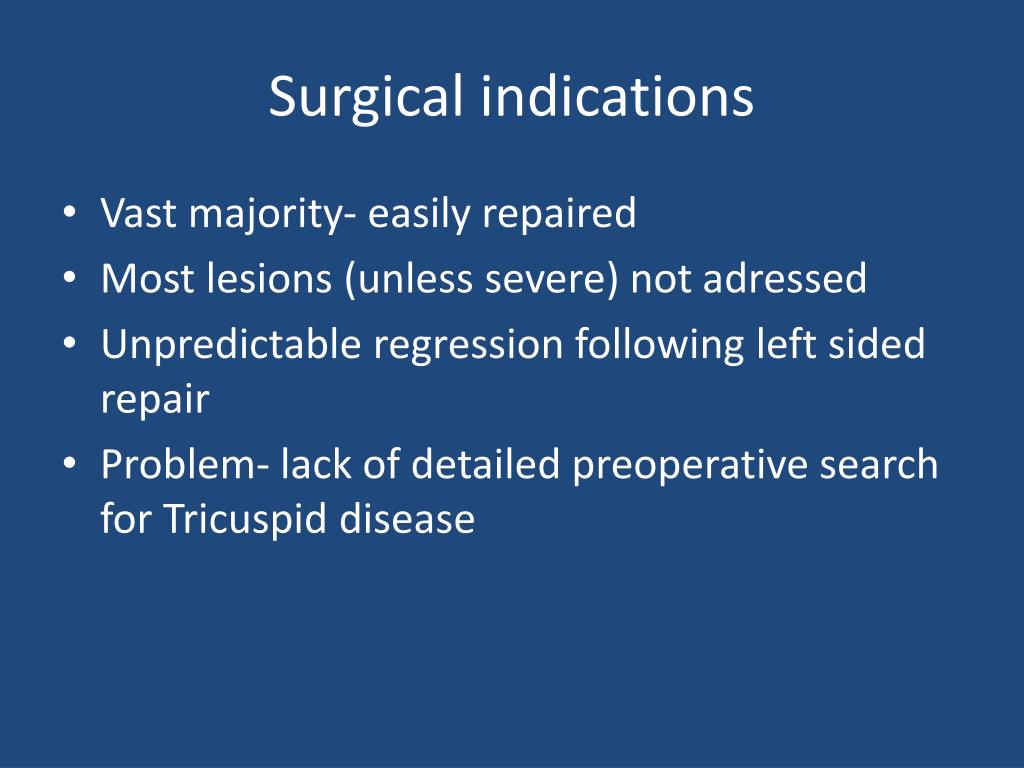 Surgical indications

• Vast majority- easily repaired
• Most lesions (unless severe) not adressed
• Unpredictable regression following left sided repair
• Problem- lack of detailed preoperative search for Tricuspid disease